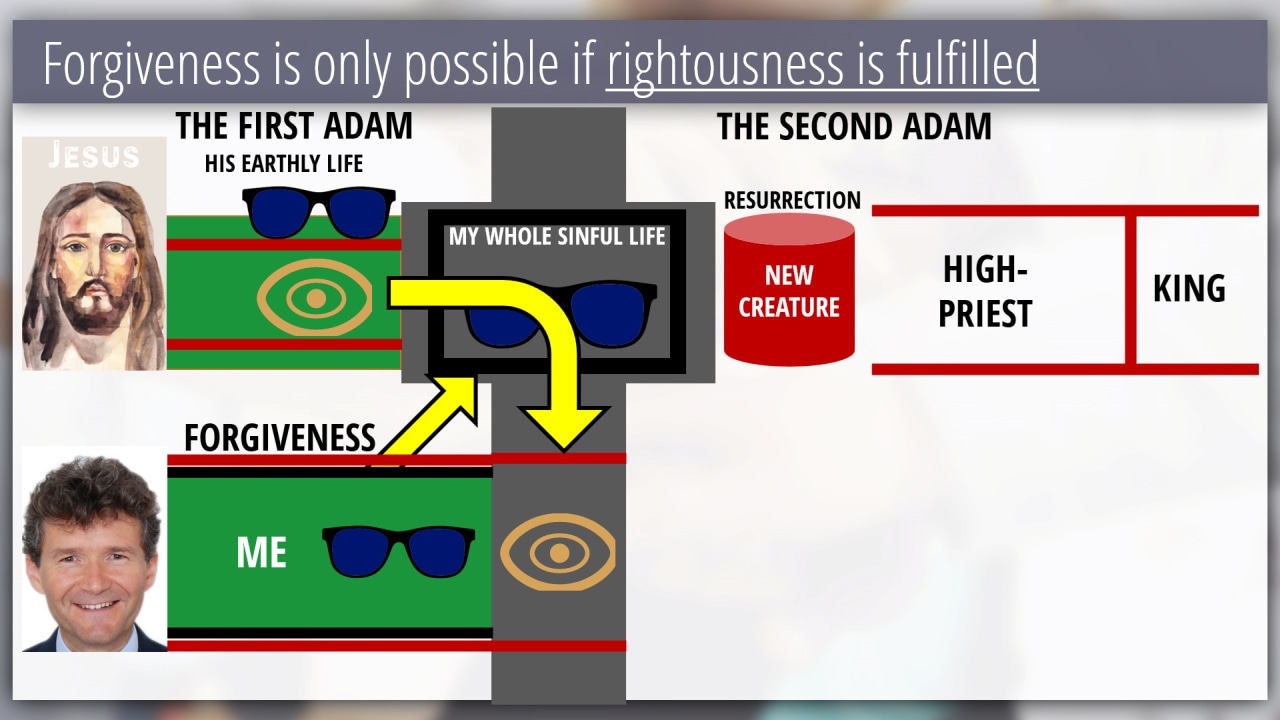 Forgiveness is only possible if rightousness is fulfilled

JESUS

THE FIRST ADAM
HIS EARTHLY LIFE

MY WHOLE SINFUL LIFE

THE SECOND ADAM

RESURRECTION

NEW CREATURE

HIGH-PRIEST

KING

FORGIVENESS

ME